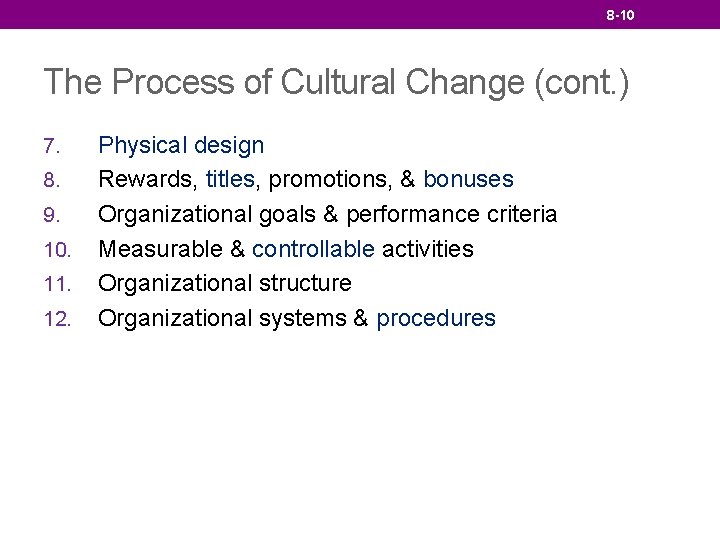 8-10

The Process of Cultural Change (cont.)

7. Physical design
8. Rewards, titles, promotions, & bonuses
9. Organizational goals & performance criteria
10. Measurable & controllable activities
11. Organizational structure
12. Organizational systems & procedures